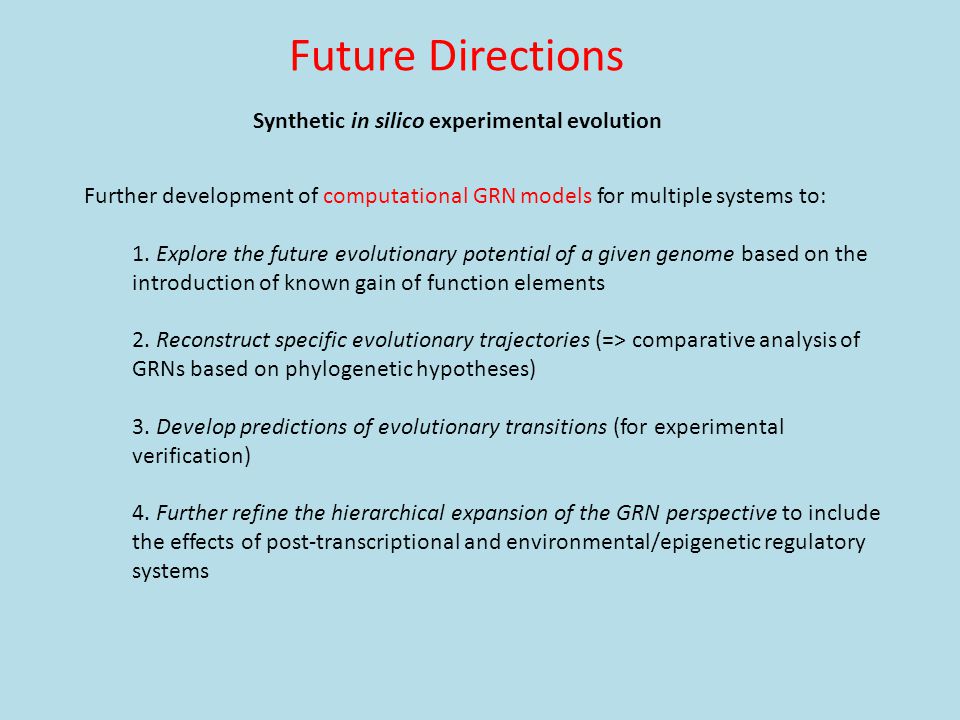 Future Directions

Synthetic in silico experimental evolution

Further development of computational GRN models for multiple systems to:

1. Explore the future evolutionary potential of a given genome based on the introduction of known gain of function elements

2. Reconstruct specific evolutionary trajectories (=> comparative analysis of GRNs based on phylogenetic hypotheses)

3. Develop predictions of evolutionary transitions (for experimental verification)

4. Further refine the hierarchical expansion of the GRN perspective to include the effects of post-transcriptional and environmental/epigenetic regulatory systems